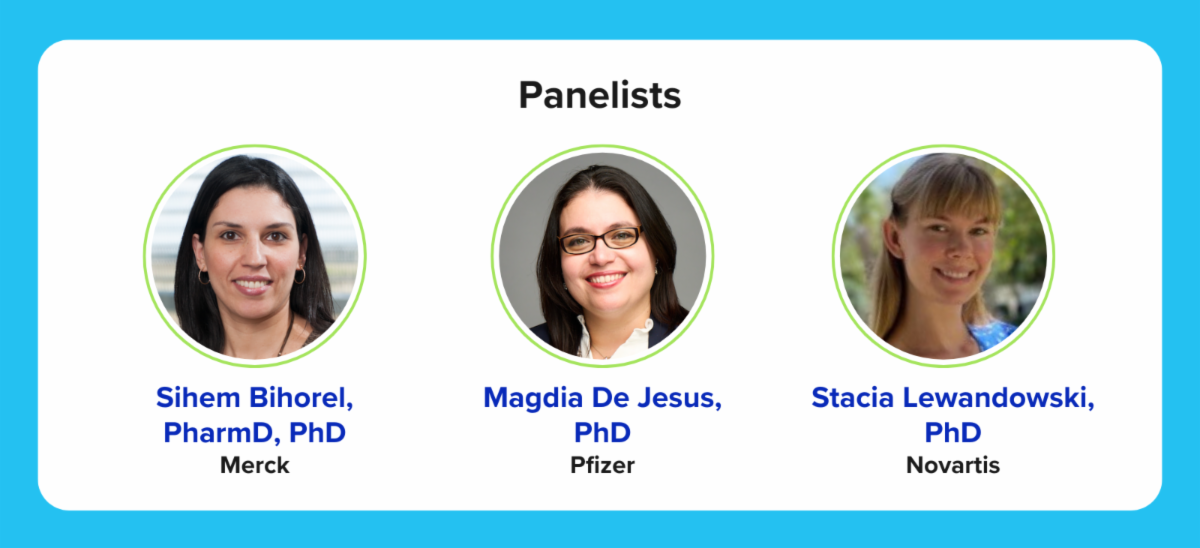 Panelists

Sihem Bihorel, PharmD, PhD
Merck

Magdia De Jesus, PhD
Pfizer

Stacia Lewandowski, PhD
Novartis